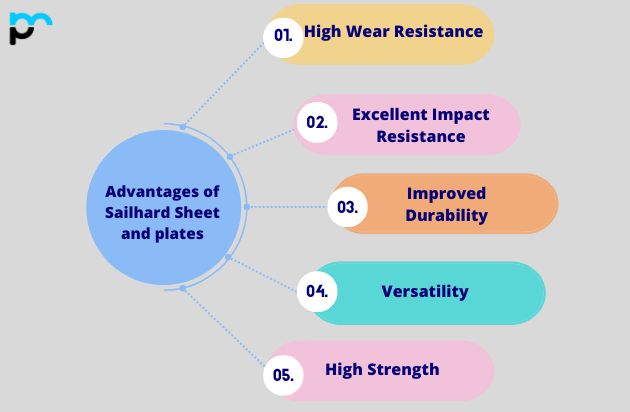 Advantages of Sailhard Sheet and plates

01. High Wear Resistance

02. Excellent Impact Resistance

03. Improved Durability

04. Versatility

05. High Strength